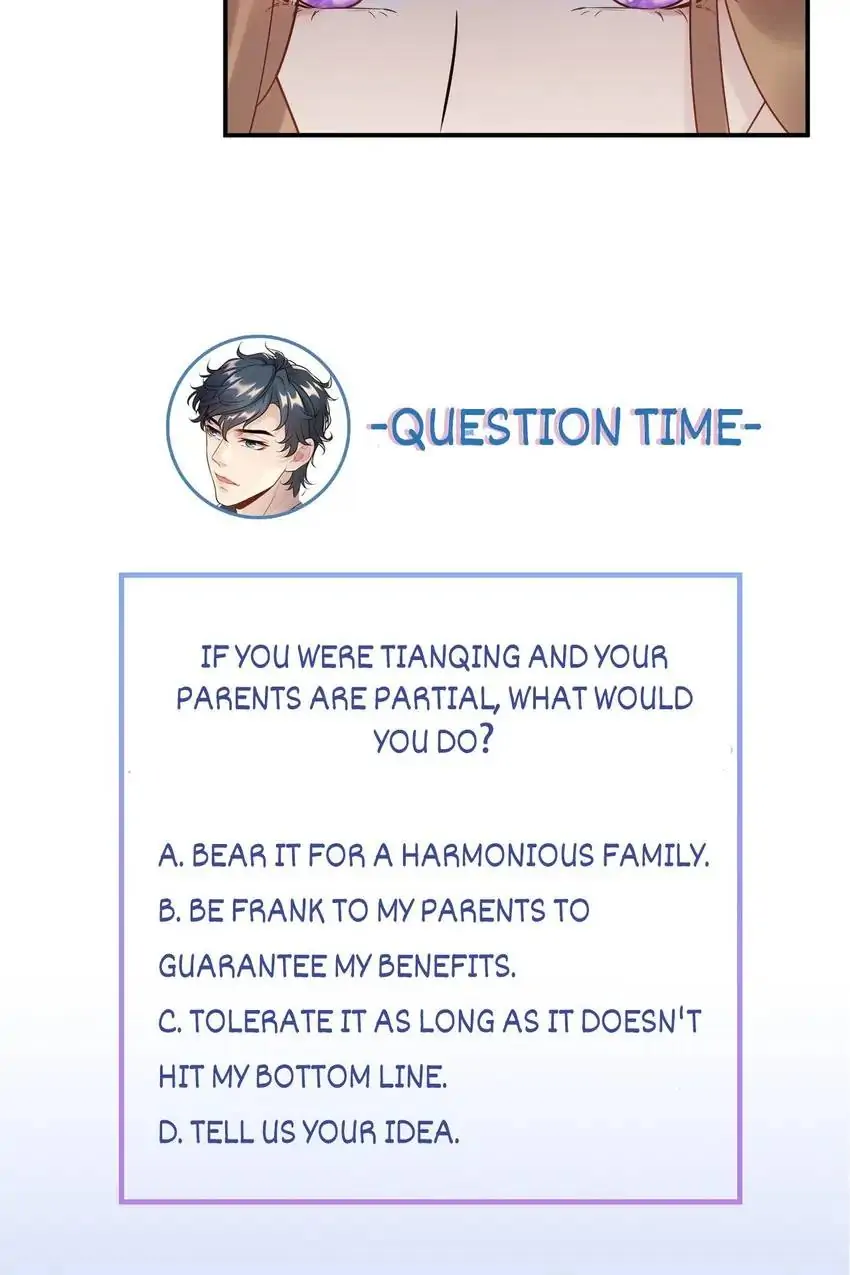 -QUESTION TIME-

IF YOU WERE TIANQING AND YOUR PARENTS ARE PARTIAL, WHAT WOULD YOU DO?

A. BEAR IT FOR A HARMONIOUS FAMILY.
B. BE FRANK TO MY PARENTS TO GUARANTEE MY BENEFITS.
C. TOLERATE IT AS LONG AS IT DOESN'T HIT MY BOTTOM LINE.
D. TELL US YOUR IDEA.